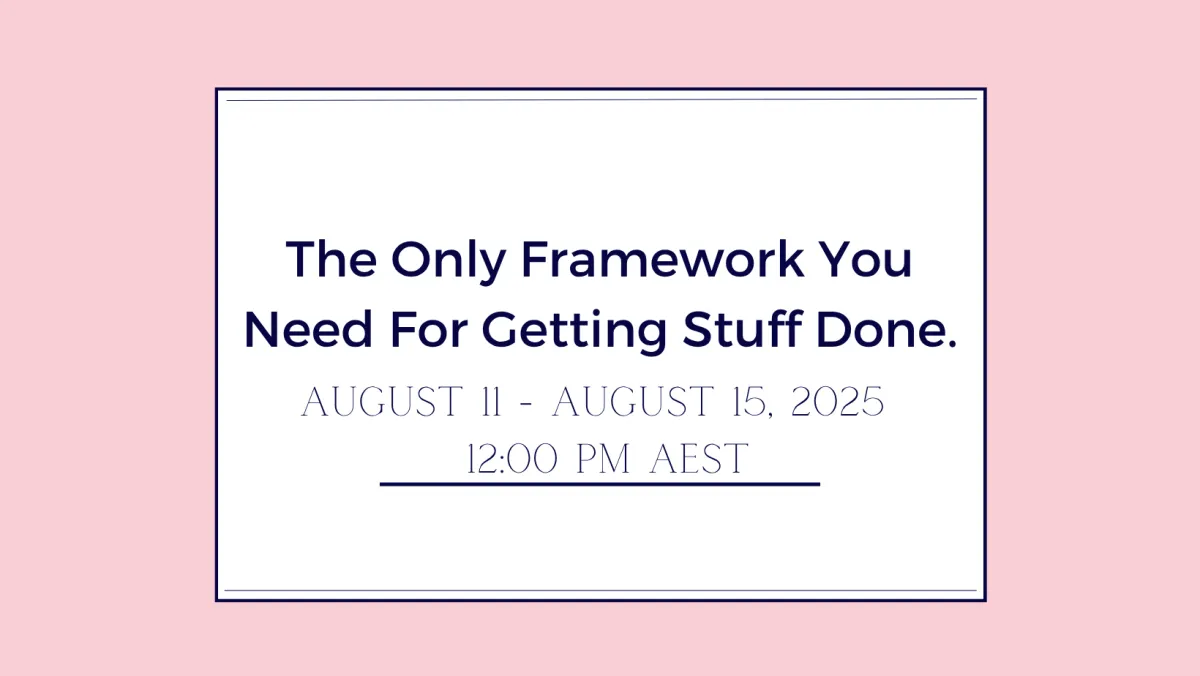 The Only Framework You Need For Getting Stuff Done.

AUGUST 11 - AUGUST 15, 2025
12:00 PM AEST